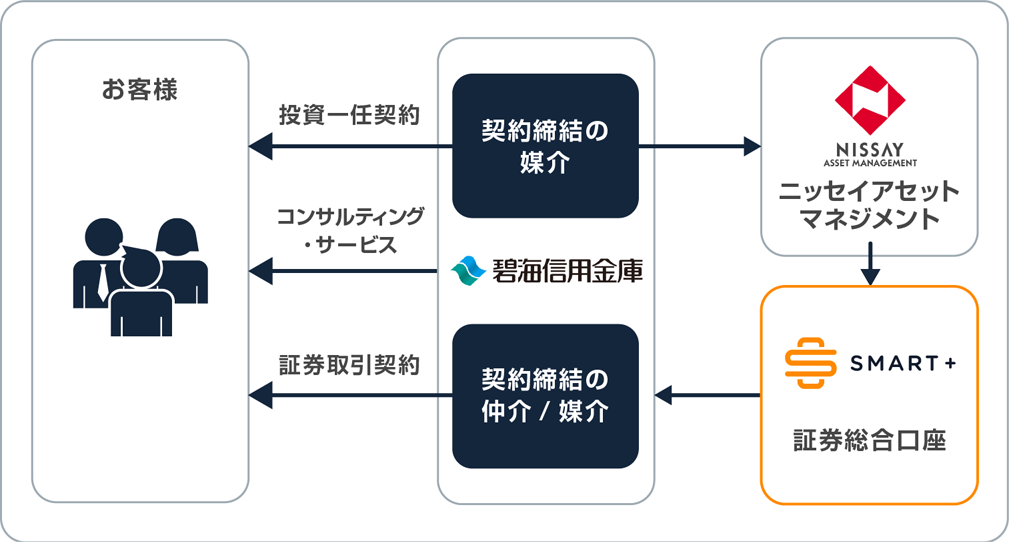 お客様

投資一任契約

コンサルティング・サービス

証券取引契約

契約締結の媒介

碧海信用金庫

契約締結の仲介 / 媒介

NISSAY ASSET MANAGEMENT

ニッセイアセットマネジメント

SMART+

証券総合口座